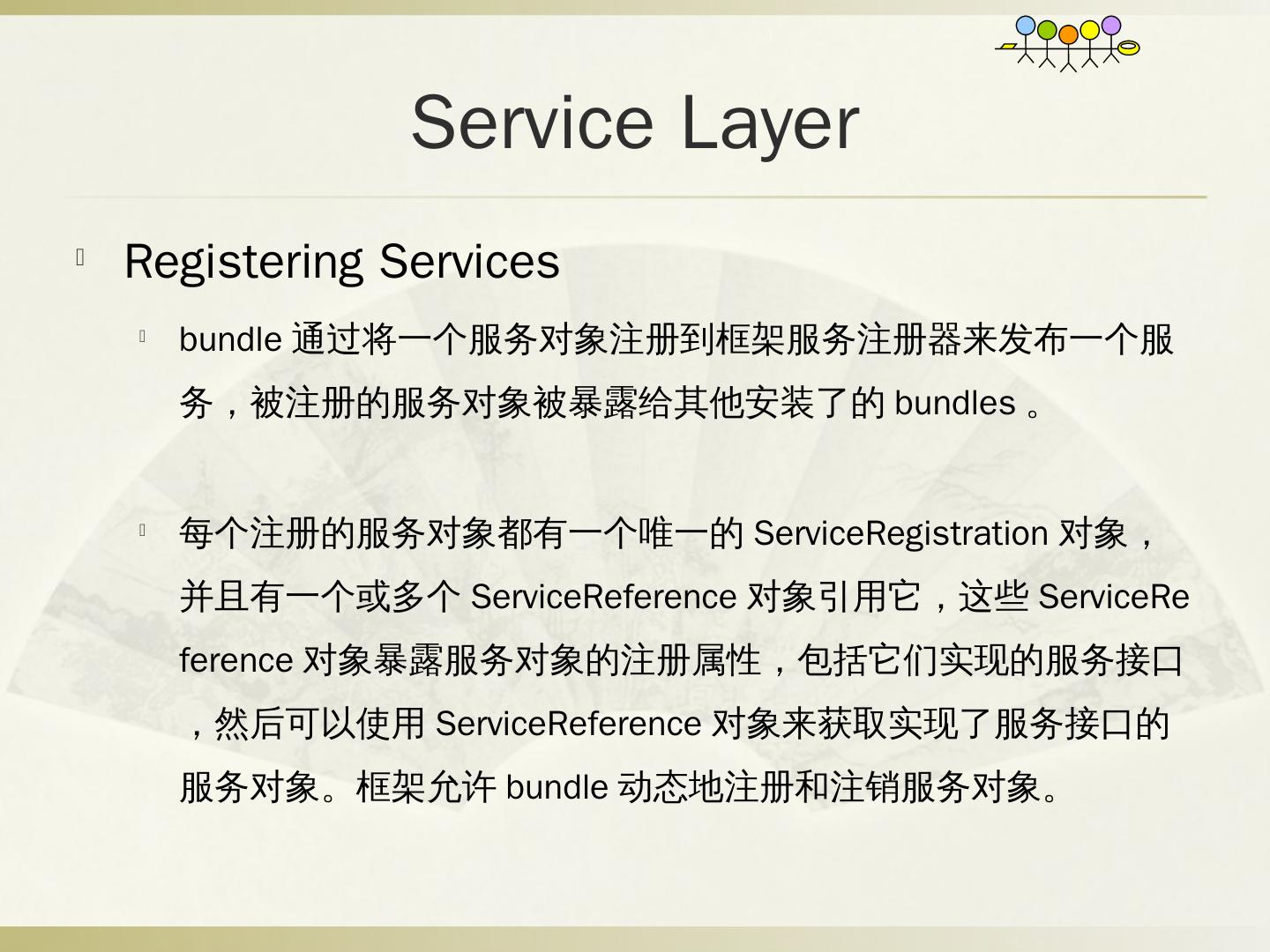 Service Layer

Registering Services

bundle 通过将一个服务对象注册到框架服务注册器来发布一个服务，被注册的服务对象被暴露给其他安装了的 bundles 。

每个注册的服务对象都有一个唯一的 ServiceRegistration 对象，并且有一个或多个 ServiceReference 对象引用它，这些 ServiceReference 对象暴露服务对象的注册属性，包括它们实现的服务接口，然后可以使用 ServiceReference 对象来获取实现了服务接口的服务对象。框架允许 bundle 动态地注册和注销服务对象。